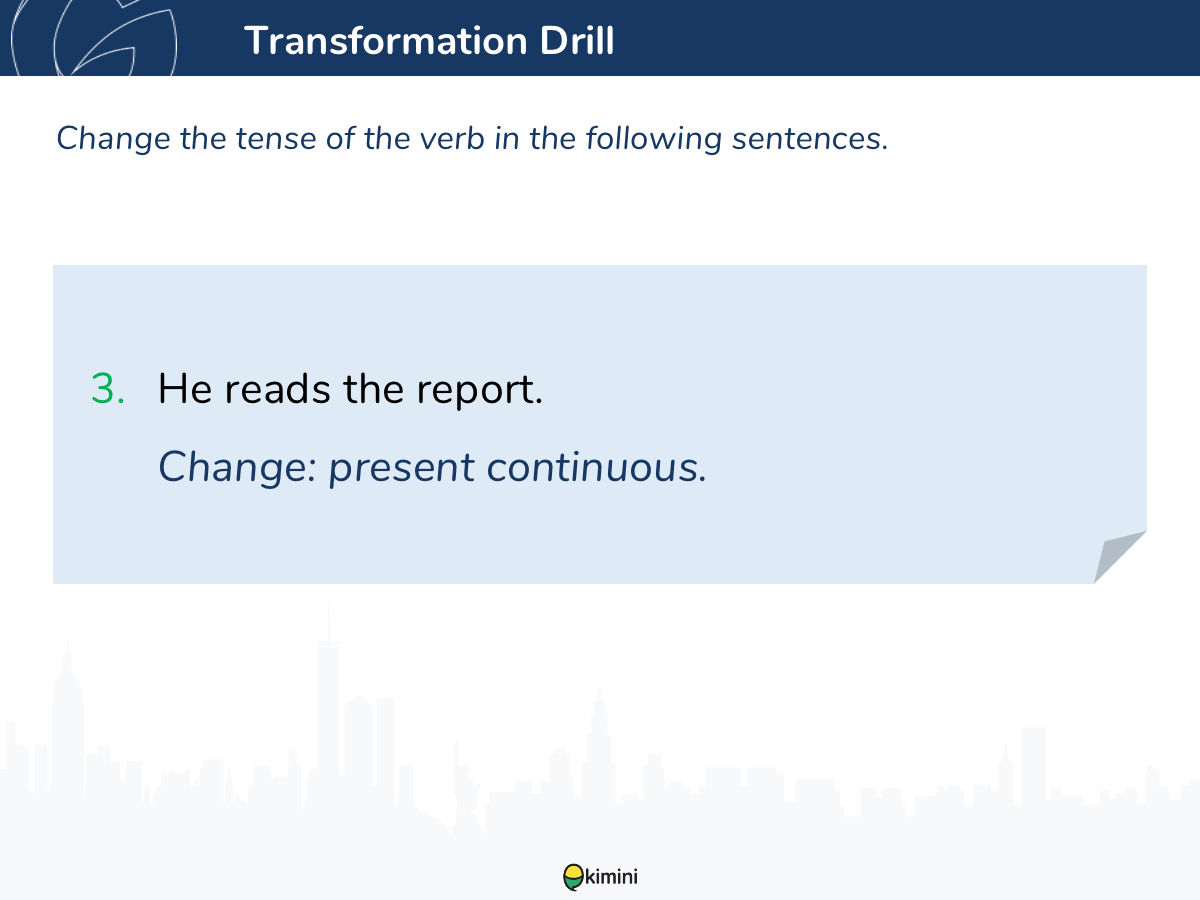 Transformation Drill

Change the tense of the verb in the following sentences.

3. He reads the report.

Change: present continuous.

kimini